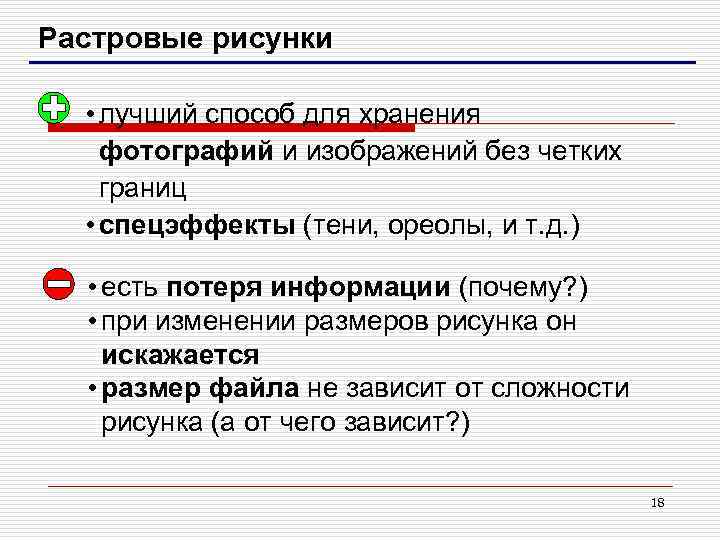 Растровые рисунки

• лучший способ для хранения фотографий и изображений без четких границ

• спецэффекты (тени, ореолы, и т.д.)

• есть потеря информации (почему?)

• при изменении размеров рисунка он искажается

• размер файла не зависит от сложности рисунка (а от чего зависит?)

18